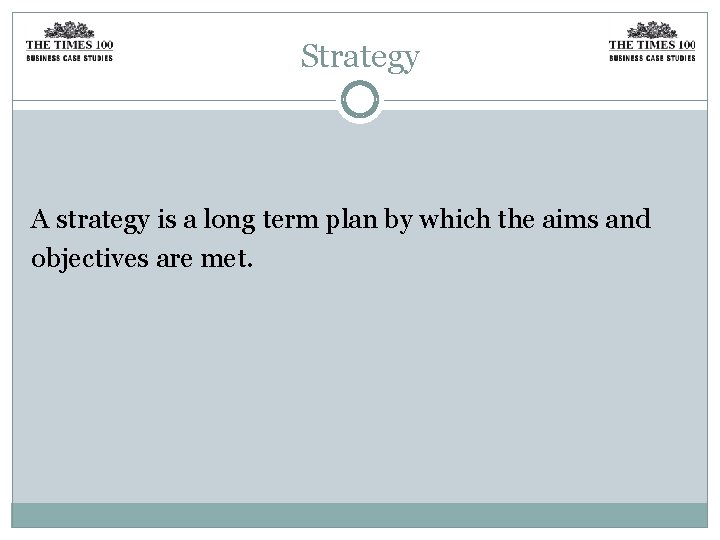 THE TIMES 100
BUSINESS CASE STUDIES

Strategy

THE TIMES 100
BUSINESS CASE STUDIES

A strategy is a long term plan by which the aims and objectives are met.